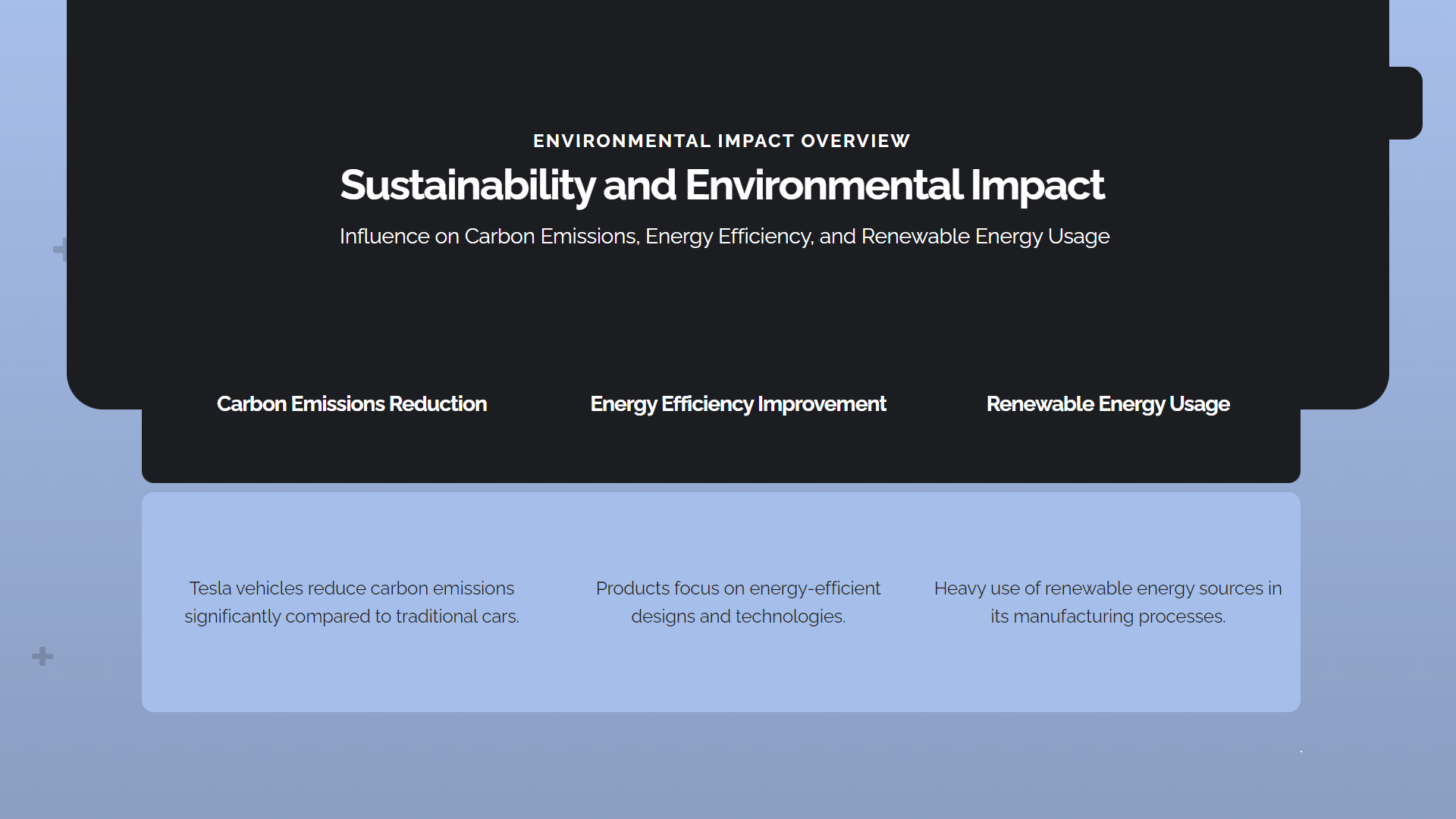 ENVIRONMENTAL IMPACT OVERVIEW

Sustainability and Environmental Impact

Influence on Carbon Emissions, Energy Efficiency, and Renewable Energy Usage

| Carbon Emissions Reduction | Energy Efficiency Improvement | Renewable Energy Usage |
|---|---|---|
| Tesla vehicles reduce carbon emissions significantly compared to traditional cars. | Products focus on energy-efficient designs and technologies. | Heavy use of renewable energy sources in its manufacturing processes. |